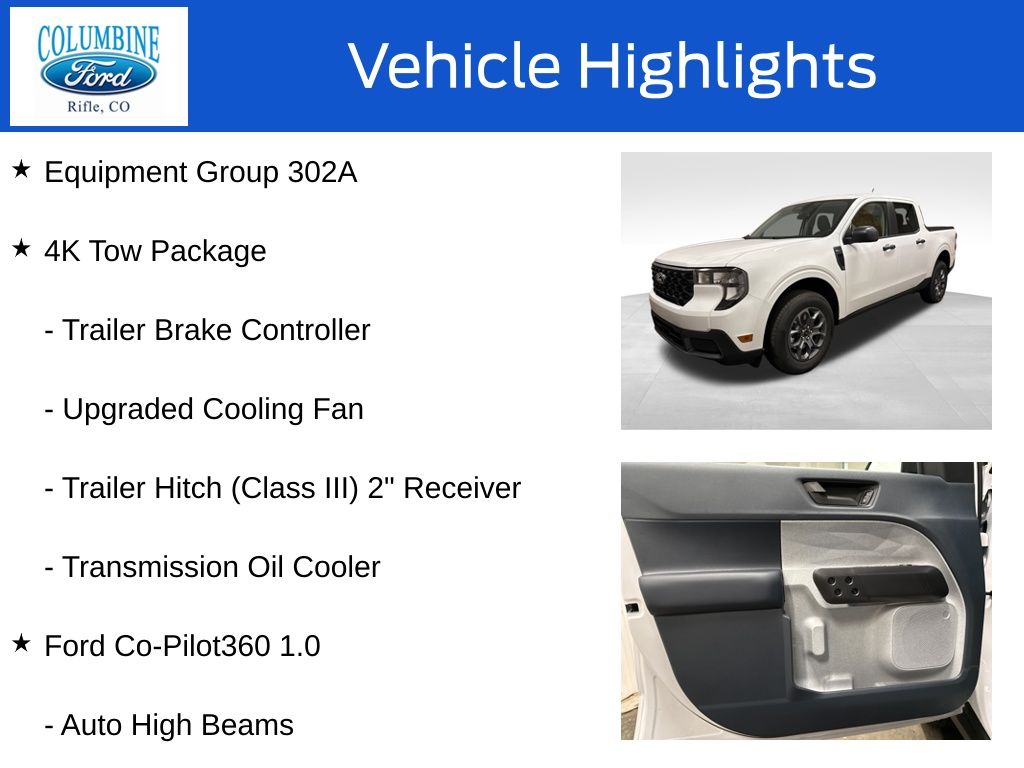 COLUMBINE
Ford
Rifle, CO

Vehicle Highlights

★ Equipment Group 302A

★ 4K Tow Package

- Trailer Brake Controller

- Upgraded Cooling Fan

- Trailer Hitch (Class III) 2" Receiver

- Transmission Oil Cooler

★ Ford Co-Pilot360 1.0

- Auto High Beams